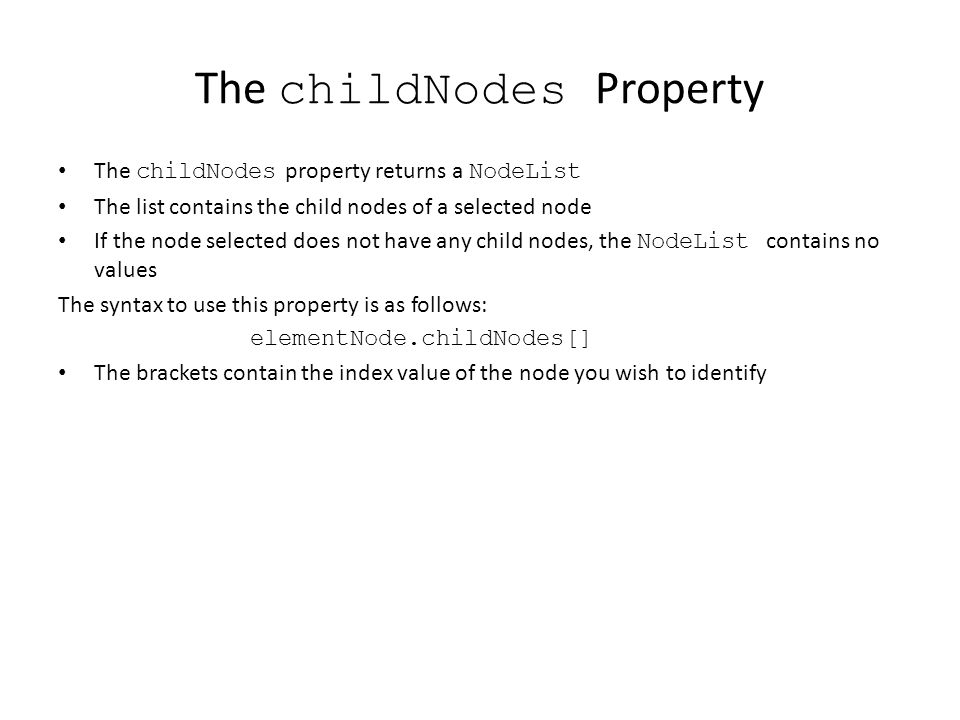 The childNodes Property

• The childNodes property returns a NodeList
• The list contains the child nodes of a selected node
• If the node selected does not have any child nodes, the NodeList contains no values

The syntax to use this property is as follows:

elementNode.childNodes[]

• The brackets contain the index value of the node you wish to identify